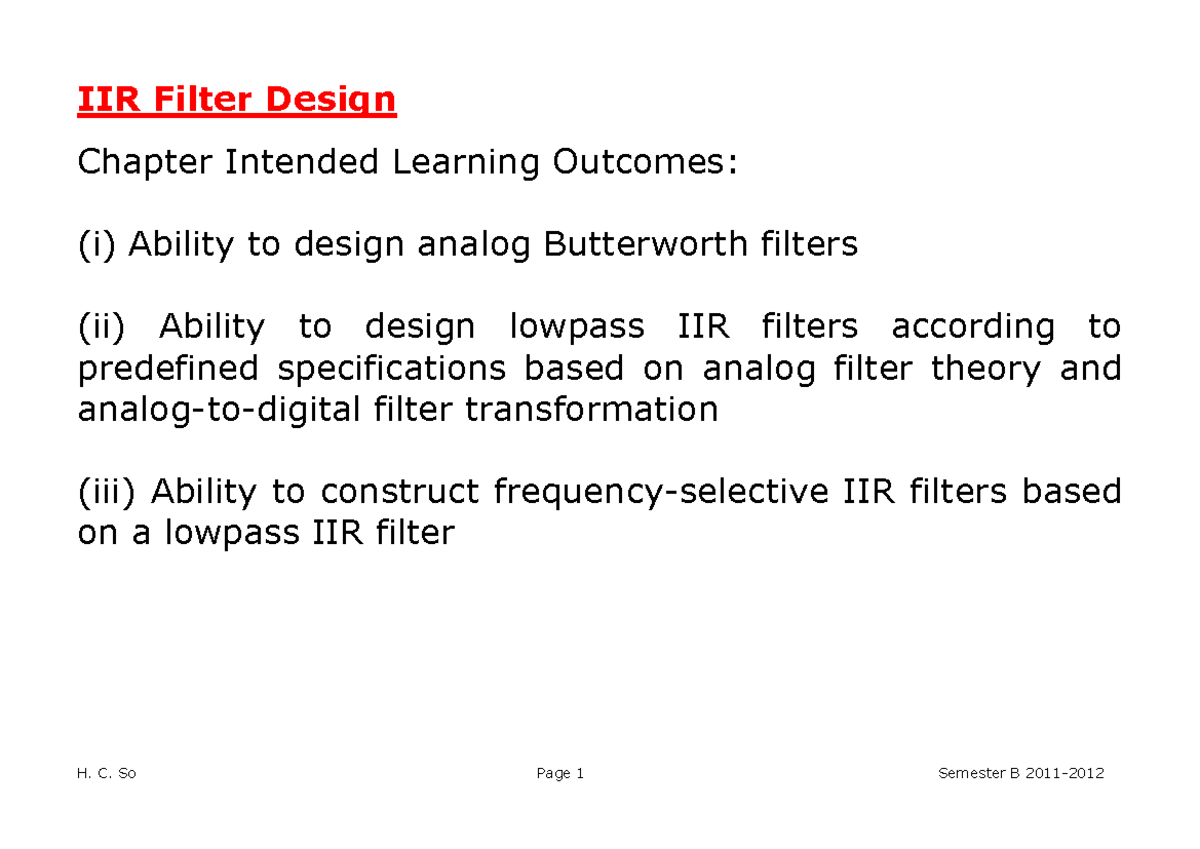 IIR Filter Design

Chapter Intended Learning Outcomes:

(i) Ability to design analog Butterworth filters

(ii) Ability to design lowpass IIR filters according to predefined specifications based on analog filter theory and analog-to-digital filter transformation

(iii) Ability to construct frequency-selective IIR filters based on a lowpass IIR filter

H. C. So Page 1 Semester B 2011-2012